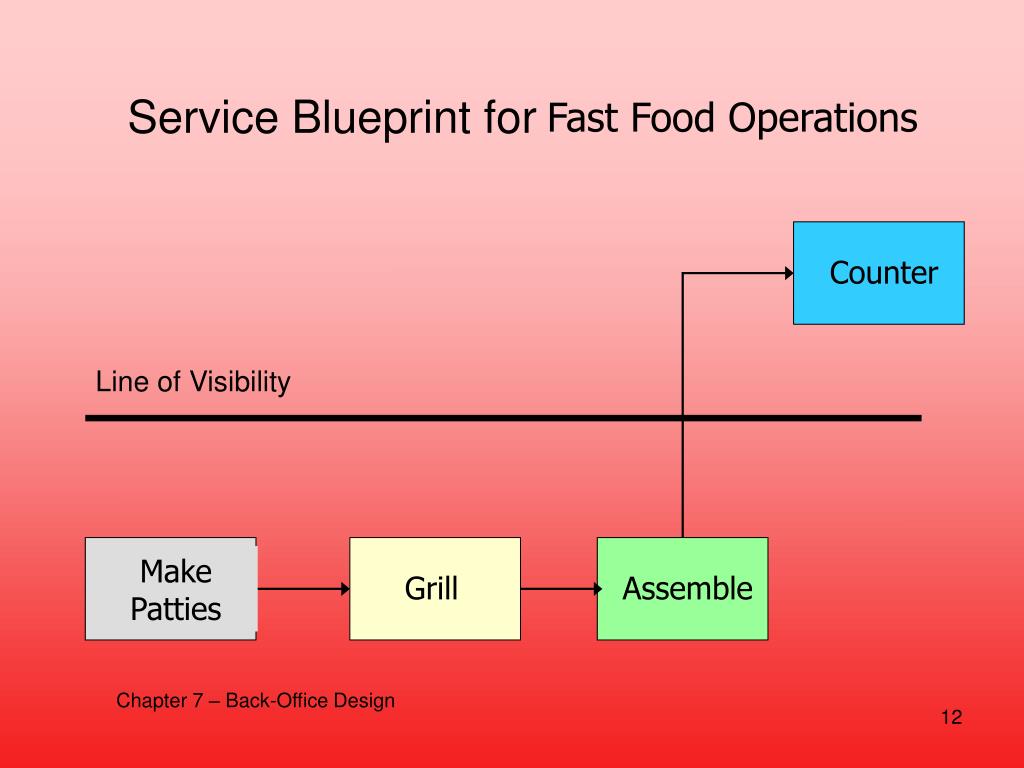 Service Blueprint for Fast Food Operations

Counter

Line of Visibility

Make Patties

Grill

Assemble

Chapter 7 – Back-Office Design

12